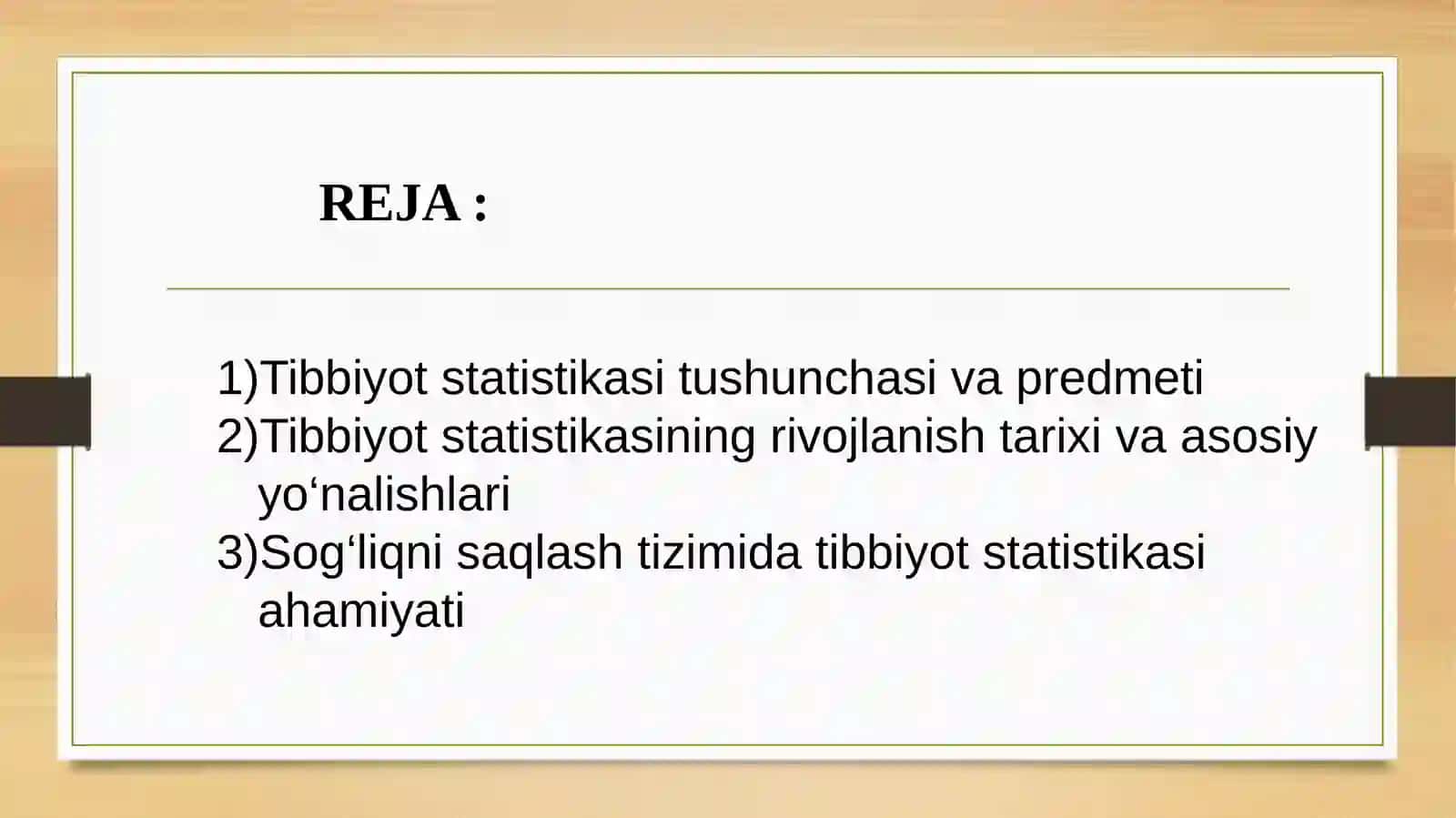 REJA :

1)Tibbiyot statistikasi tushunchasi va predmeti
2)Tibbiyot statistikasining rivojlanish tarixi va asosiy yo‘nalishlari
3)Sog‘liqni saqlash tizimida tibbiyot statistikasi ahamiyati